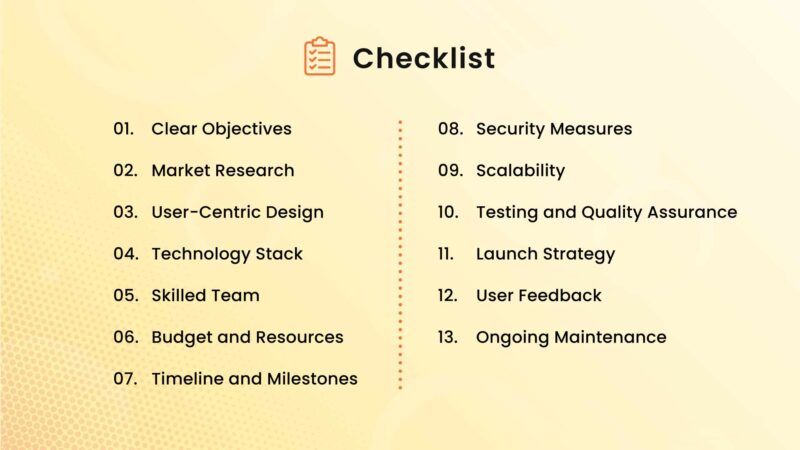 Checklist

01. Clear Objectives

02. Market Research

03. User-Centric Design

04. Technology Stack

05. Skilled Team

06. Budget and Resources

07. Timeline and Milestones

08. Security Measures

09. Scalability

10. Testing and Quality Assurance

11. Launch Strategy

12. User Feedback

13. Ongoing Maintenance